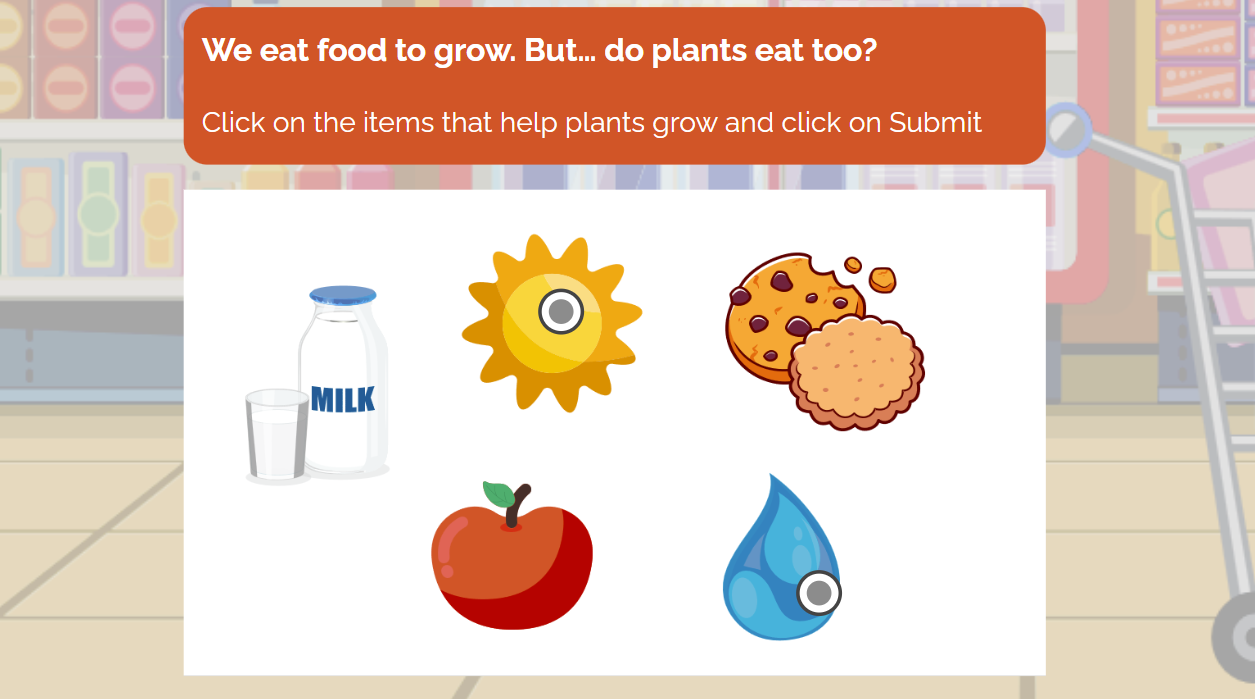 We eat food to grow. But... do plants eat too?

Click on the items that help plants grow and click on Submit

MILK